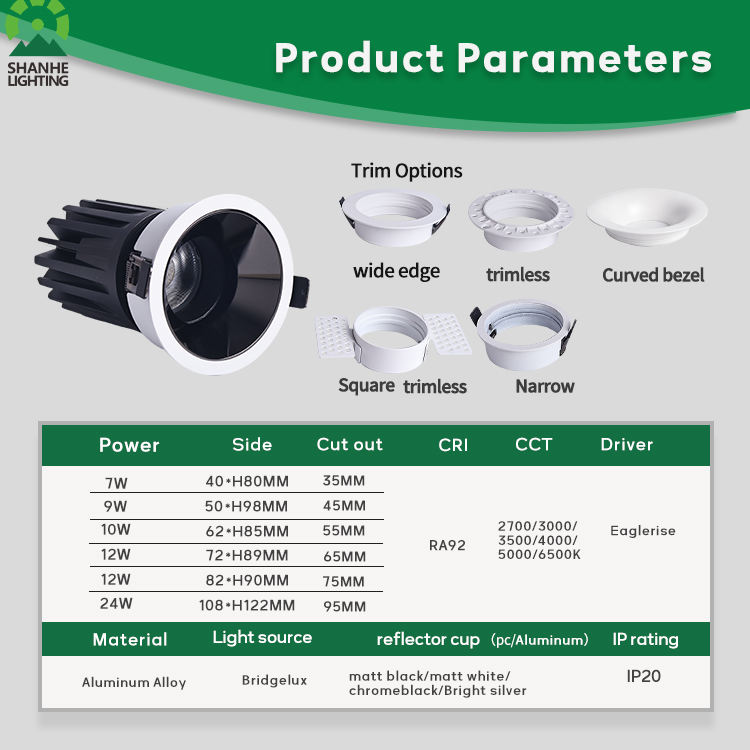 SHANHE LIGHTING

Product Parameters

Trim Options

wide edge

trimless

Curved bezel

Square trimless

Narrow

| Power | Side | Cut out | CRI | CCT | Driver |
|---|---|---|---|---|---|
| 7W | 40*H80MM | 35MM | RA92 | 2700/3000/ 3500/4000/ 5000/6500K | Eaglerise |
| 9W | 50*H98MM | 45MM | | | |
| 10W | 62*H85MM | 55MM | | | |
| 12W | 72*H89MM | 65MM | | | |
| 12W | 82*H90MM | 75MM | | | |
| 24W | 108*H122MM | 95MM | | | |

| Material | Light source | reflector cup (pc/Aluminum) | IP rating |
|---|---|---|---|
| Aluminum Alloy | Bridgelux | matt black/matt white/ chromeblack/Bright silver | IP20 |